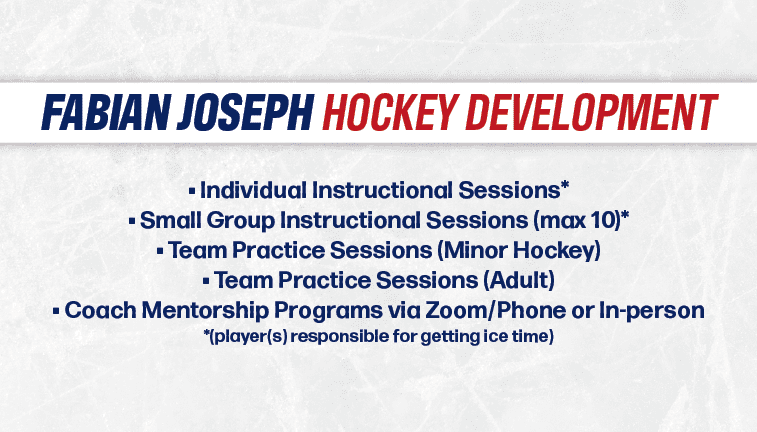 FABIAN JOSEPH HOCKEY DEVELOPMENT

▪ Individual Instructional Sessions*
▪ Small Group Instructional Sessions (max 10)*
▪ Team Practice Sessions (Minor Hockey)
▪ Team Practice Sessions (Adult)
▪ Coach Mentorship Programs via Zoom/Phone or In-person
*(player(s) responsible for getting ice time)